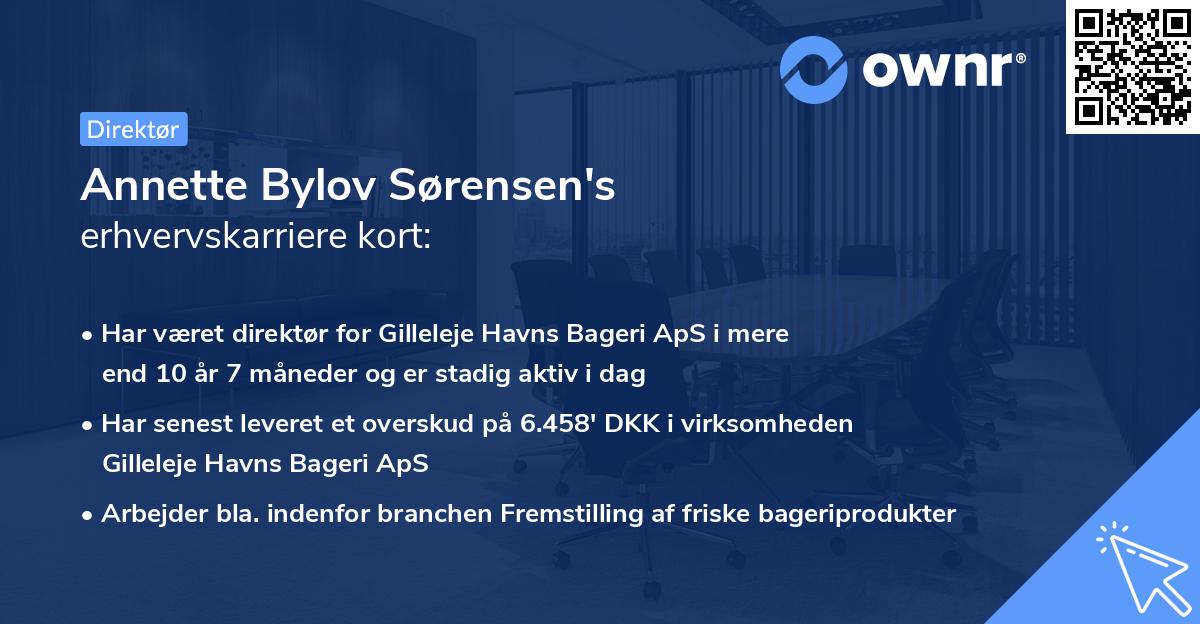 ownr®

Direktør

Annette Bylov Sørensen's erhvervskarriere kort:

• Har været direktør for Gilleleje Havns Bageri ApS i mere end 10 år 7 måneder og er stadig aktiv i dag

• Har senest leveret et overskud på 6.458' DKK i virksomheden Gilleleje Havns Bageri ApS

• Arbejder bla. indenfor branchen Fremstilling af friske bageriprodukter